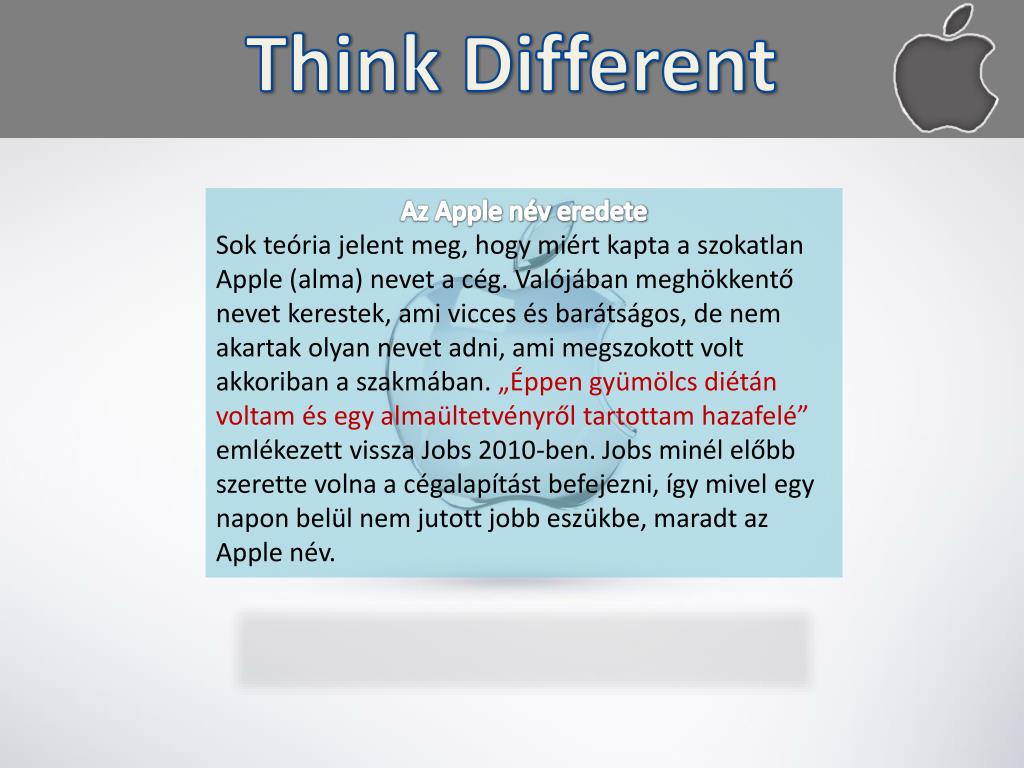 Think Different

Az Apple név eredete

Sok teória jelent meg, hogy miért kapta a szokatlan Apple (alma) nevet a cég. Valójában meghökkentő nevet kerestek, ami vicces és barátságos, de nem akartak olyan nevet adni, ami megszokott volt akkoriban a szakmában. „Éppen gyümölcs diétán voltam és egy almaültetvényről tartottam hazafelé” emlékezett vissza Jobs 2010-ben. Jobs minél előbb szerette volna a cégalapítást befejezni, így mivel egy napon belül nem jutott jobb eszükbe, maradt az Apple név.